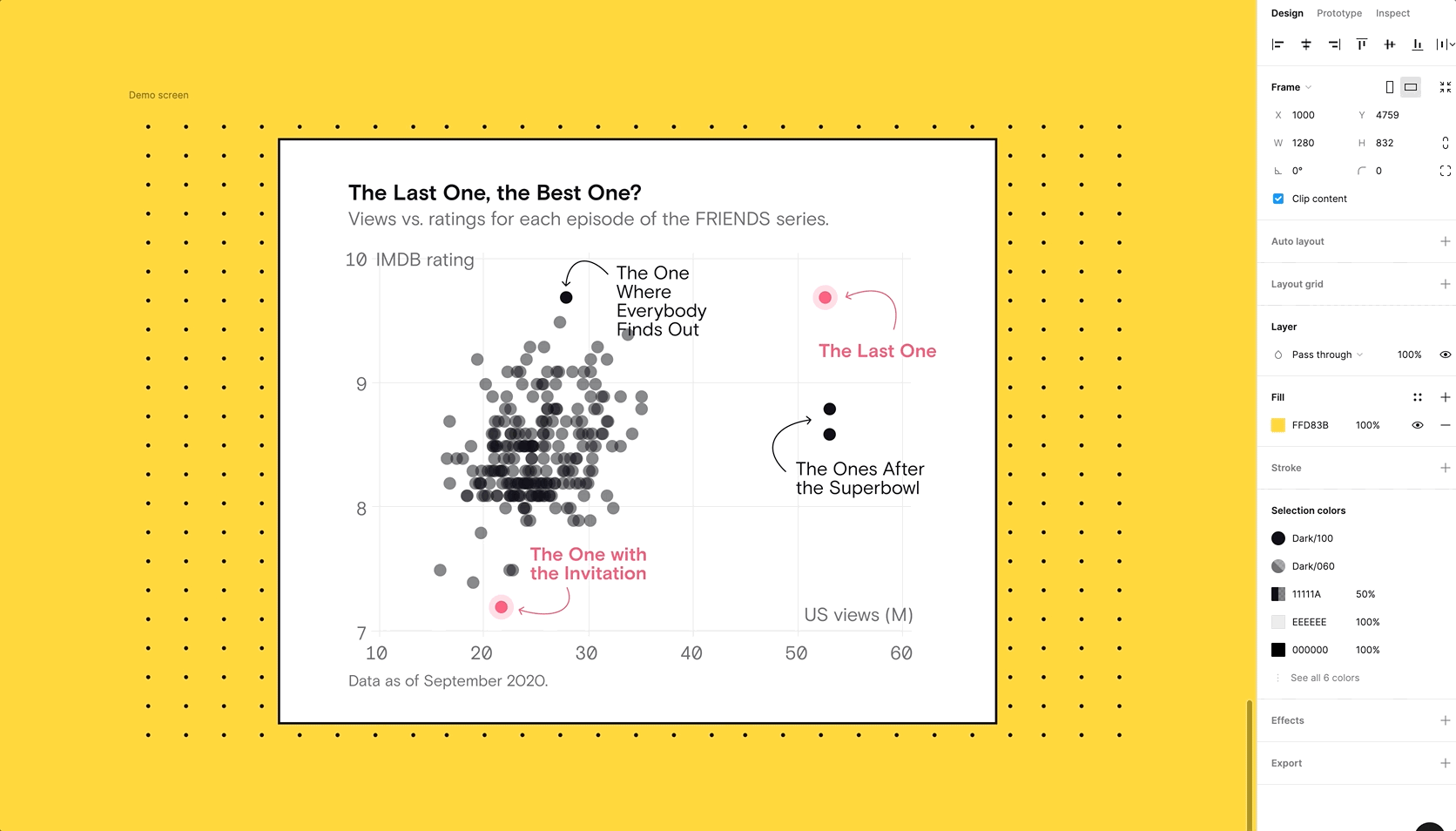 Demo screen

The Last One, the Best One?

Views vs. ratings for each episode of the FRIENDS series.

10 IMDB rating

9

8

7

The One Where Everybody Finds Out

The Last One

The Ones After the Superbowl

The One with the Invitation

US views (M)

10 20 30 40 50 60

Data as of September 2020.

Design Prototype Inspect

Frame

X 1000 Y 4759

W 1280 H 832

0° 0

Clip content

Auto layout

Layout grid

Layer

Pass through 100%

Fill

FFD83B 100%

Stroke

Selection colors

Dark/100

Dark/060

11111A 50%

EEEEEE 100%

000000 100%

See all 6 colors

Effects

Export